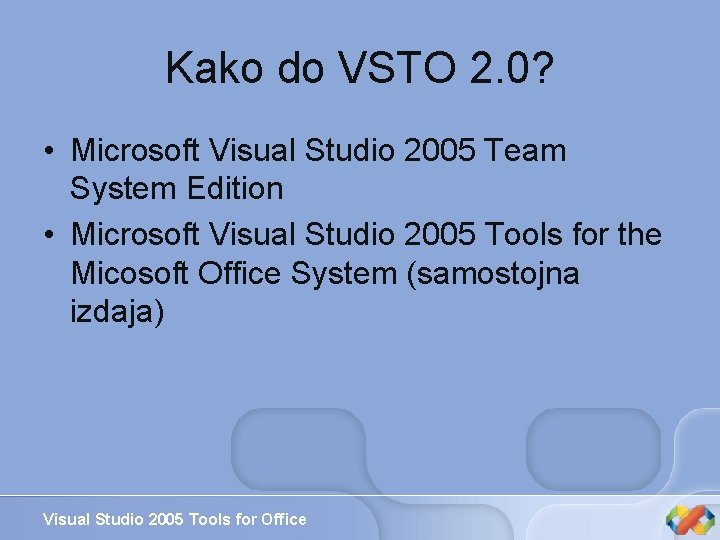 Kako do VSTO 2.0?

• Microsoft Visual Studio 2005 Team System Edition
• Microsoft Visual Studio 2005 Tools for the Micosoft Office System (samostojna izdaja)

Visual Studio 2005 Tools for Office